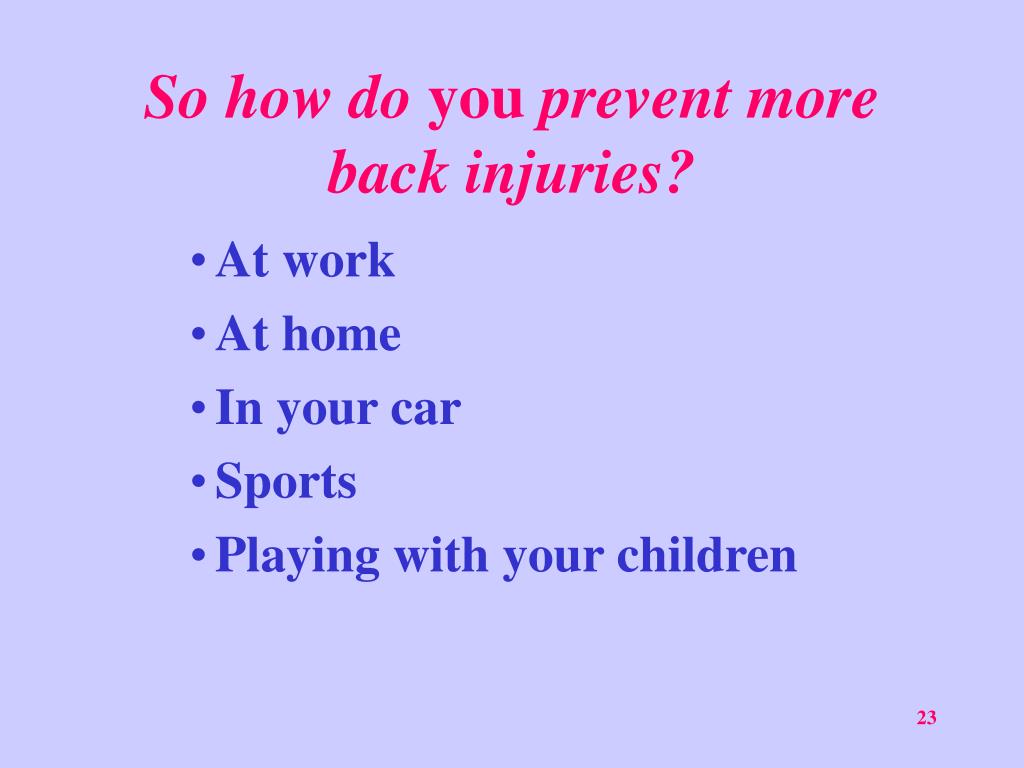 So how do you prevent more back injuries?

• At work
• At home
• In your car
• Sports
• Playing with your children

23